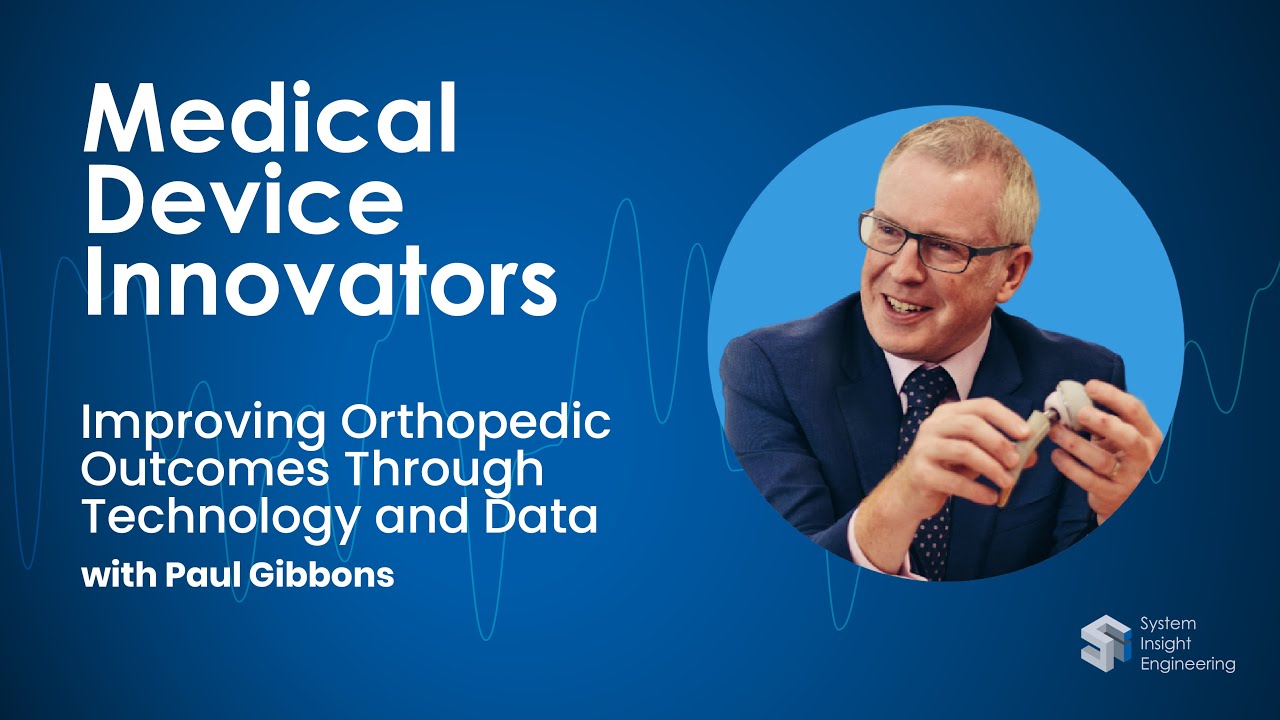 Medical Device Innovators

Improving Orthopedic Outcomes Through Technology and Data

with Paul Gibbons

System Insight Engineering